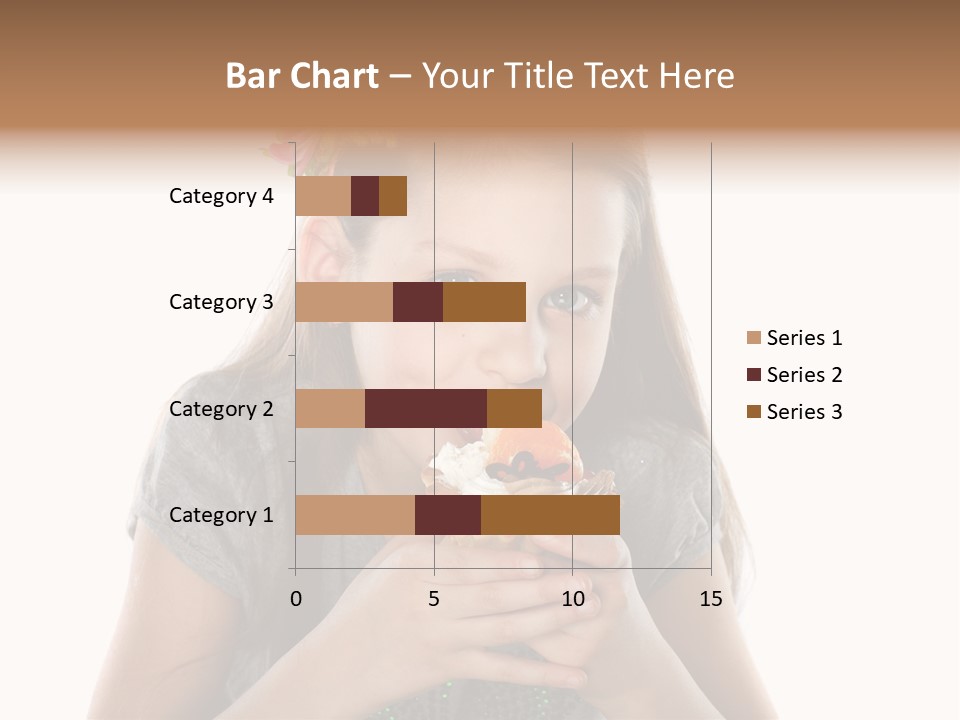 Bar Chart – Your Title Text Here

Category 4
Category 3
Category 2
Category 1

0
5
10
15

Series 1
Series 2
Series 3